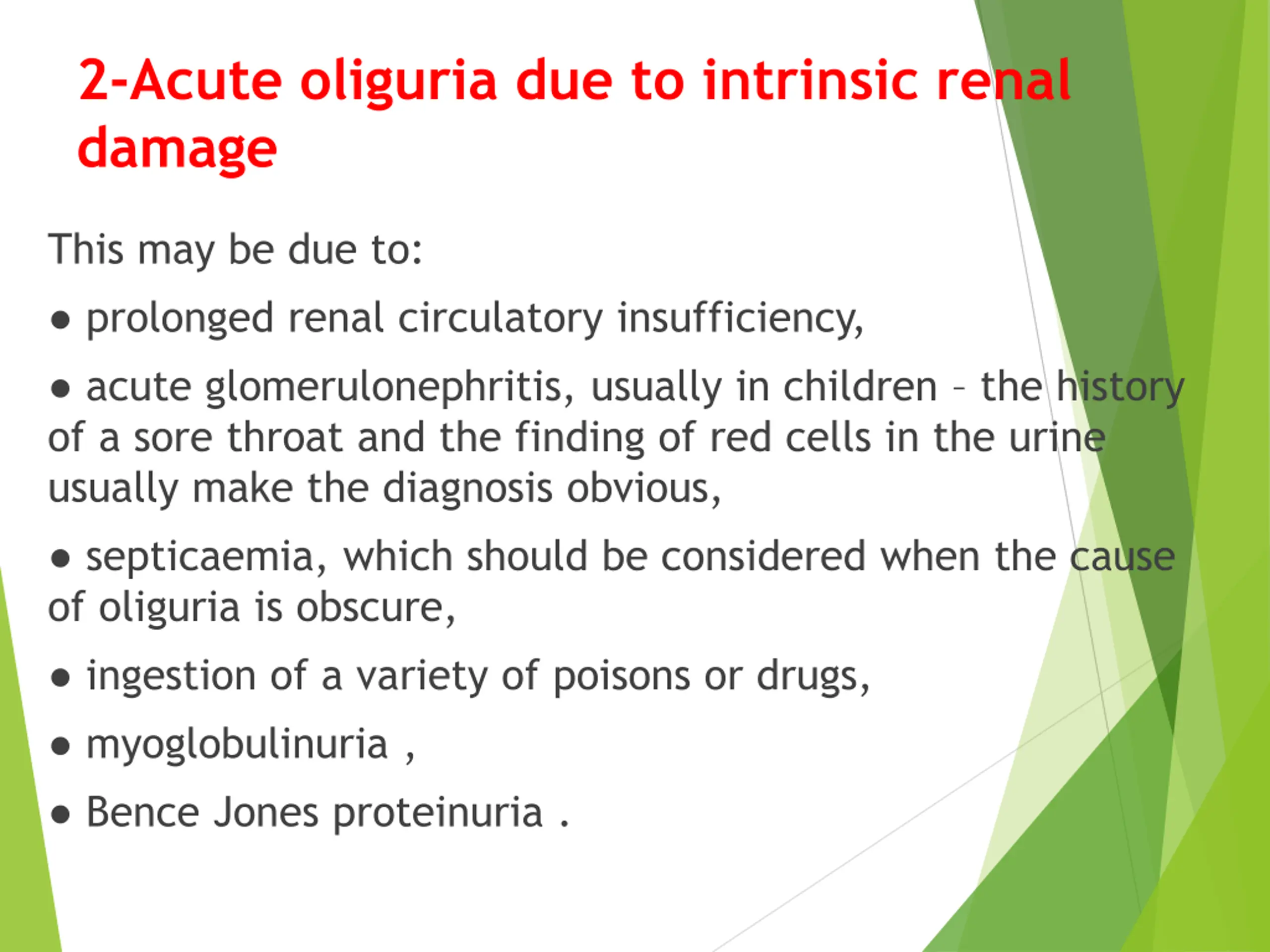 2-Acute oliguria due to intrinsic renal damage

This may be due to:

● prolonged renal circulatory insufficiency,

● acute glomerulonephritis, usually in children – the history of a sore throat and the finding of red cells in the urine usually make the diagnosis obvious,

● septicaemia, which should be considered when the cause of oliguria is obscure,

● ingestion of a variety of poisons or drugs,

● myoglobulinuria ,

● Bence Jones proteinuria .